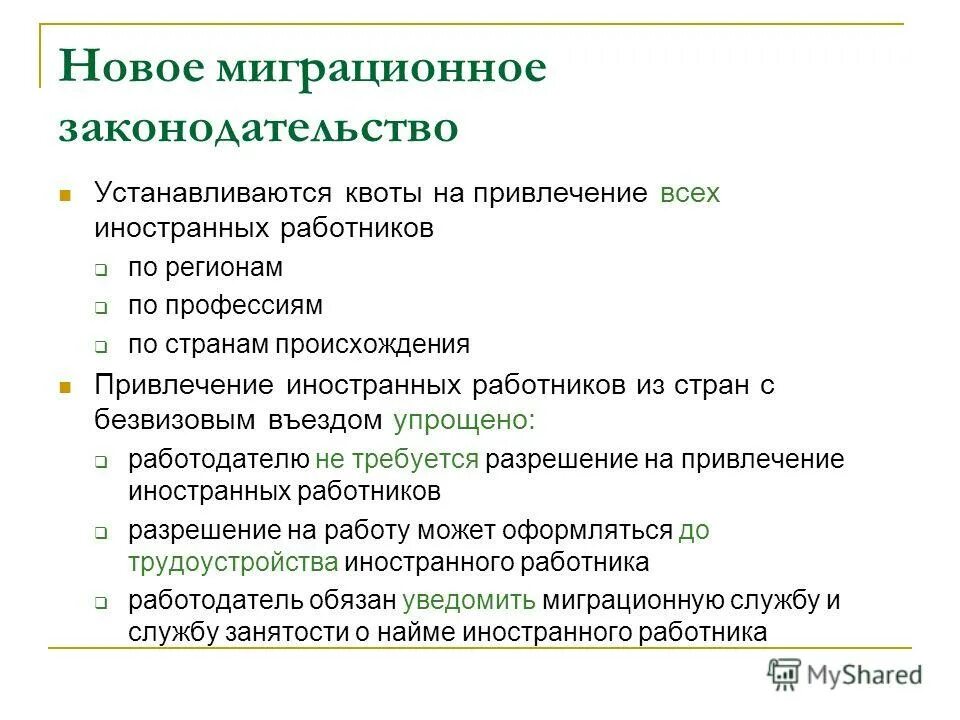 Новое миграционное законодательство

Устанавливаются квоты на привлечение всех иностранных работников

по регионам

по профессиям

по странам происхождения

Привлечение иностранных работников из стран с безвизовым въездом упрощено:

работодателю не требуется разрешение на привлечение иностранных работников

разрешение на работу может оформляться до трудоустройства иностранного работника

работодатель обязан уведомить миграционную службу и службу занятости о найме иностранного работника

MyShared